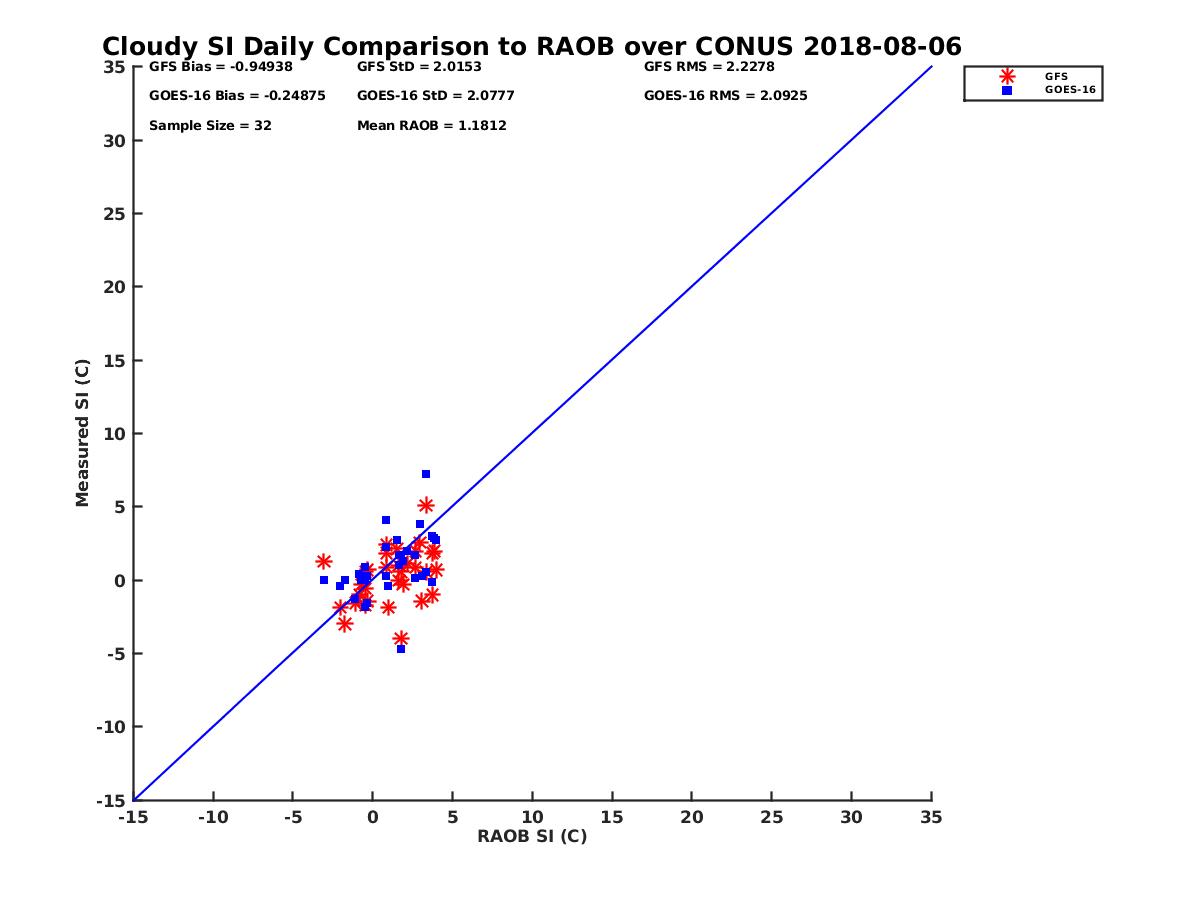 Cloudy SI Daily Comparison to RAOB over CONUS 2018-08-06

GFS Bias = -0.94938
GFS StD = 2.0153
GFS RMS = 2.2278
GOES-16 Bias = -0.24875
GOES-16 StD = 2.0777
GOES-16 RMS = 2.0925
Sample Size = 32
Mean RAOB = 1.1812

GFS
GOES-16

Measured SI (C)

35
30
25
20
15
10
5
0
-5
-10
-15

-15 -10 -5 0 5 10 15 20 25 30 35

RAOB SI (C)